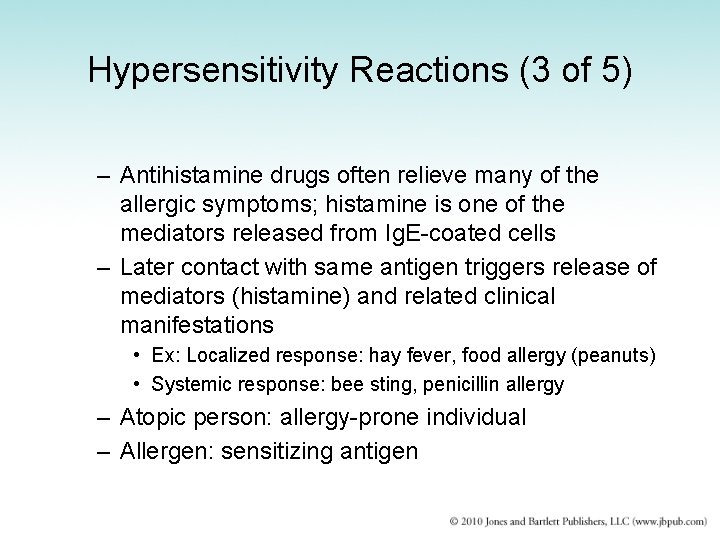 Hypersensitivity Reactions (3 of 5)

– Antihistamine drugs often relieve many of the allergic symptoms; histamine is one of the mediators released from IgE-coated cells

– Later contact with same antigen triggers release of mediators (histamine) and related clinical manifestations

• Ex: Localized response: hay fever, food allergy (peanuts)

• Systemic response: bee sting, penicillin allergy

– Atopic person: allergy-prone individual

– Allergen: sensitizing antigen

© 2010 Jones and Bartlett Publishers, LLC (www.jbpub.com)